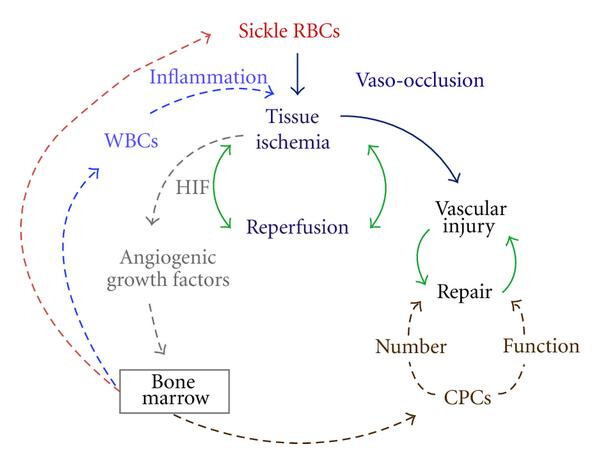 Sickle RBCs

Inflammation

Vaso-occlusion

Tissue ischemia

WBCs

HIF

Reperfusion

Vascular injury

Angiogenic growth factors

Repair

Number

Function

Bone marrow

CPCs